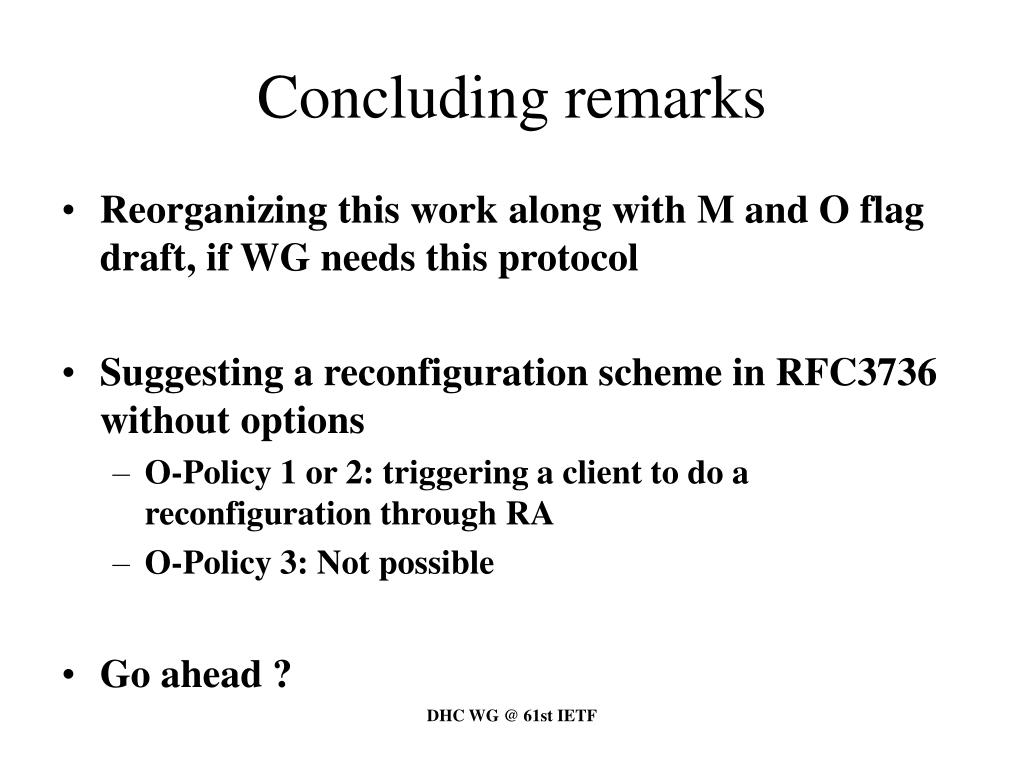 Concluding remarks

• Reorganizing this work along with M and O flag draft, if WG needs this protocol

• Suggesting a reconfiguration scheme in RFC3736 without options
– O-Policy 1 or 2: triggering a client to do a reconfiguration through RA
– O-Policy 3: Not possible

• Go ahead ?

DHC WG @ 61st IETF